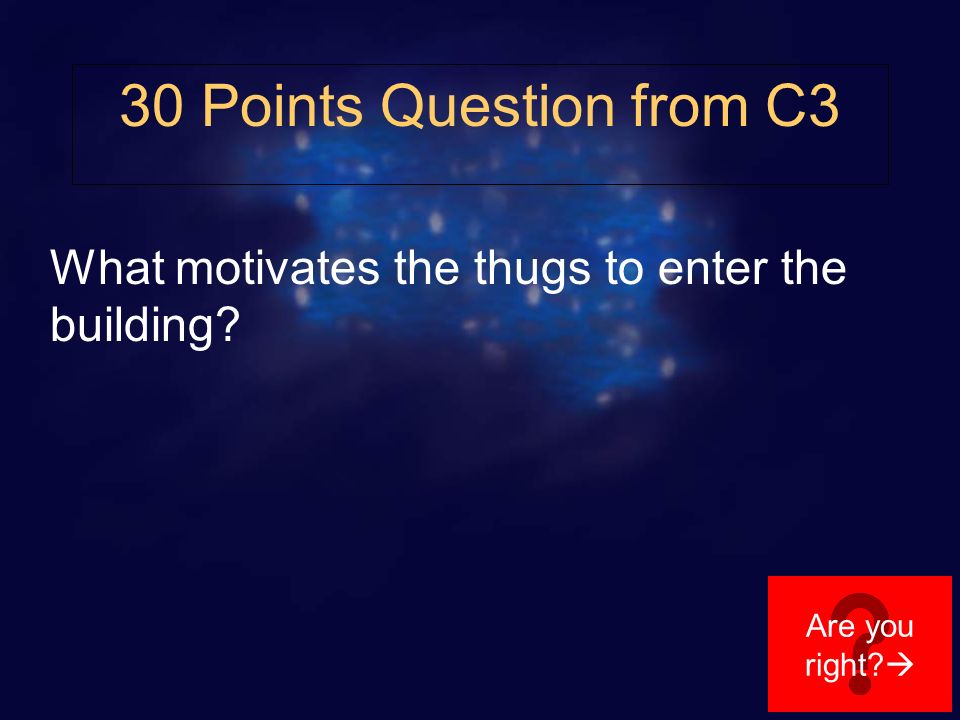 30 Points Question from C3

What motivates the thugs to enter the building?

Are you right?→